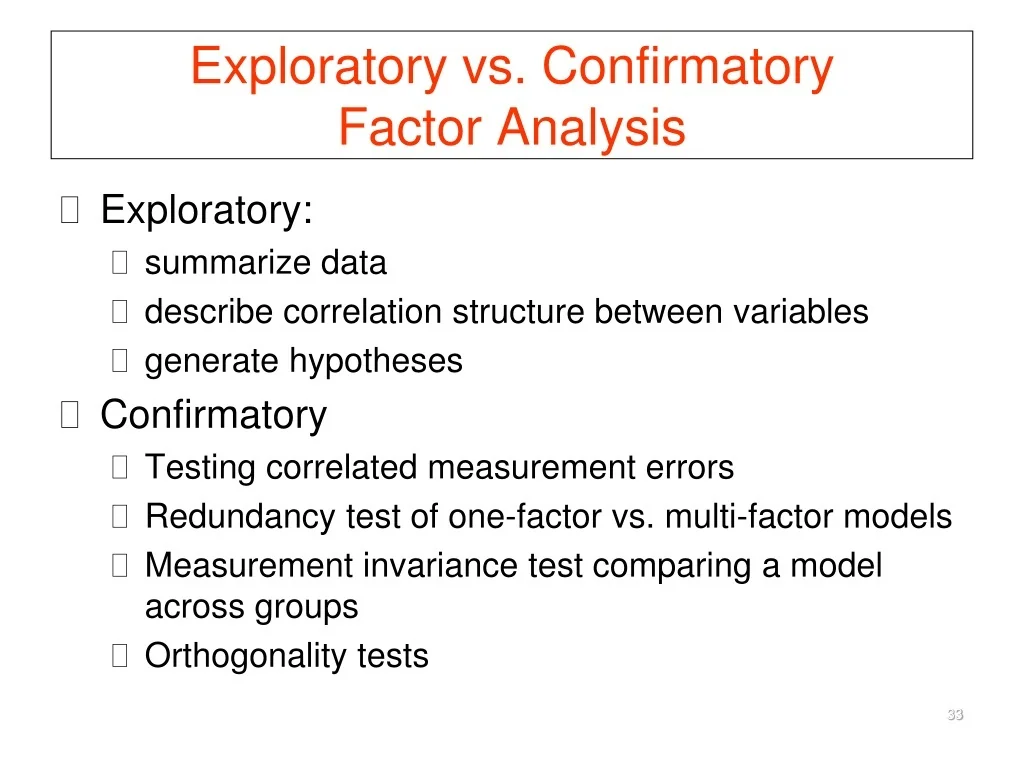 Exploratory vs. Confirmatory Factor Analysis

 Exploratory:
 summarize data
 describe correlation structure between variables
 generate hypotheses

 Confirmatory
 Testing correlated measurement errors
 Redundancy test of one-factor vs. multi-factor models
 Measurement invariance test comparing a model across groups
 Orthogonality tests

33